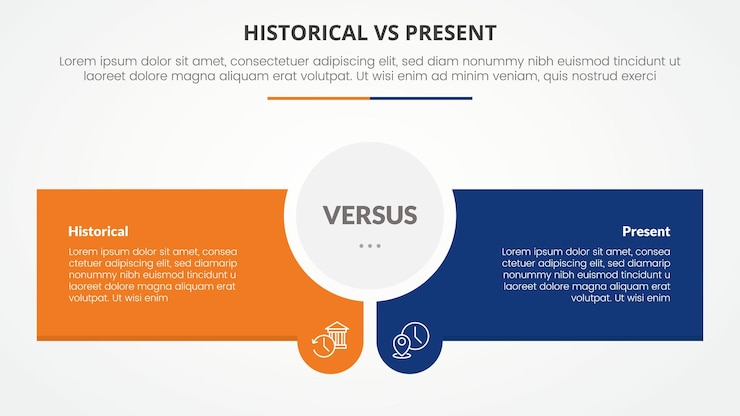 HISTORICAL VS PRESENT

Lorem ipsum dolor sit amet, consectetuer adipiscing elit, sed diam nonummy nibh euismod tincidunt ut laoreet dolore magna aliquam erat volutpat. Ut wisi enim ad minim veniam, quis nostrud exerci

VERSUS

Historical

Lorem ipsum dolor sit amet, consea ctetuer adipiscing elit, sed diamarip nonummy nibh euismod tincidunt u laoreet dolore magna aliquam erat volutpat. Ut wisi enim

Present

Lorem ipsum dolor sit amet, consea ctetuer adipiscing elit, sed diamarip nonummy nibh euismod tincidunt u laoreet dolore magna aliquam erat volutpat. Ut wisi enim